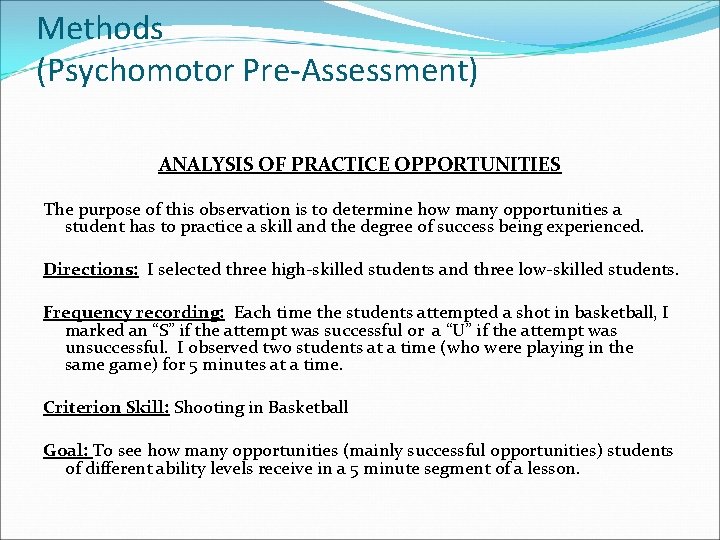 Methods
(Psychomotor Pre-Assessment)

ANALYSIS OF PRACTICE OPPORTUNITIES

The purpose of this observation is to determine how many opportunities a student has to practice a skill and the degree of success being experienced.

Directions: I selected three high-skilled students and three low-skilled students.

Frequency recording: Each time the students attempted a shot in basketball, I marked an “S” if the attempt was successful or a “U” if the attempt was unsuccessful. I observed two students at a time (who were playing in the same game) for 5 minutes at a time.

Criterion Skill: Shooting in Basketball

Goal: To see how many opportunities (mainly successful opportunities) students of different ability levels receive in a 5 minute segment of a lesson.